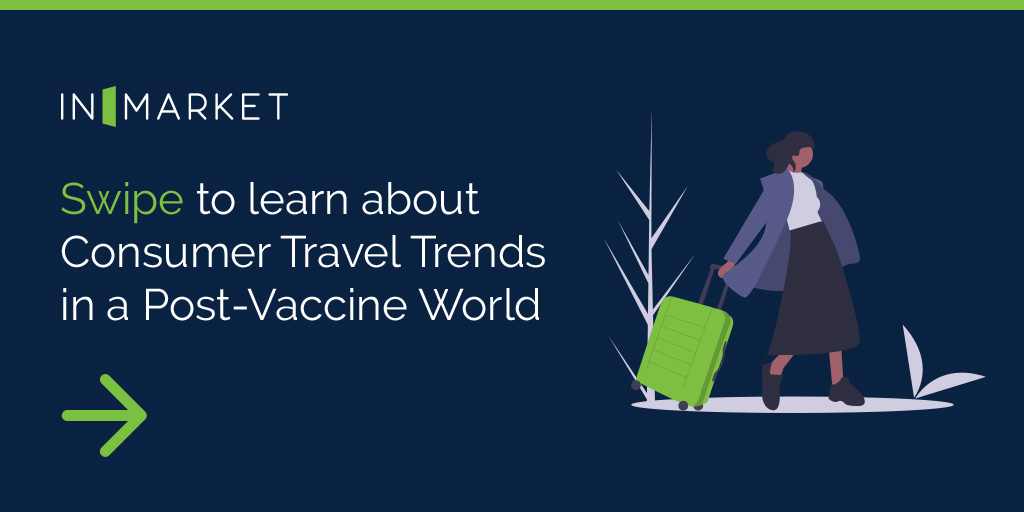 INMARKET

Swipe to learn about Consumer Travel Trends in a Post-Vaccine World